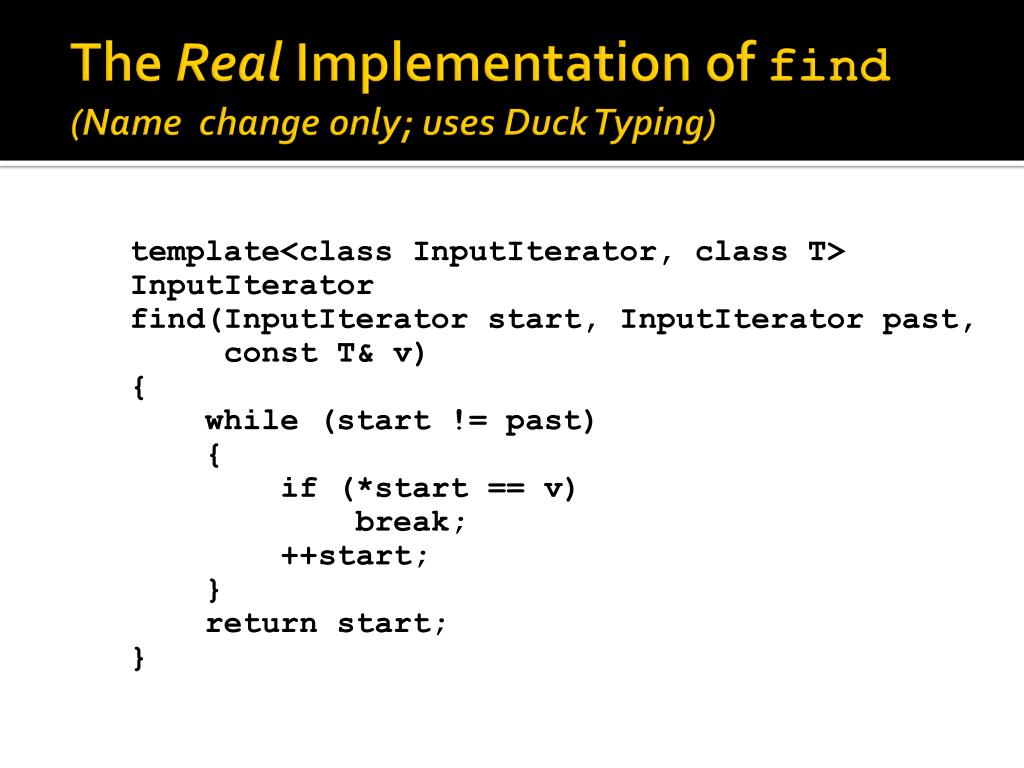 The Real Implementation of find
(Name change only; uses Duck Typing)

template<class InputIterator, class T>
InputIterator
find(InputIterator start, InputIterator past,
     const T& v)
{
    while (start != past)
    {
        if (*start == v)
            break;
        ++start;
    }
    return start;
}